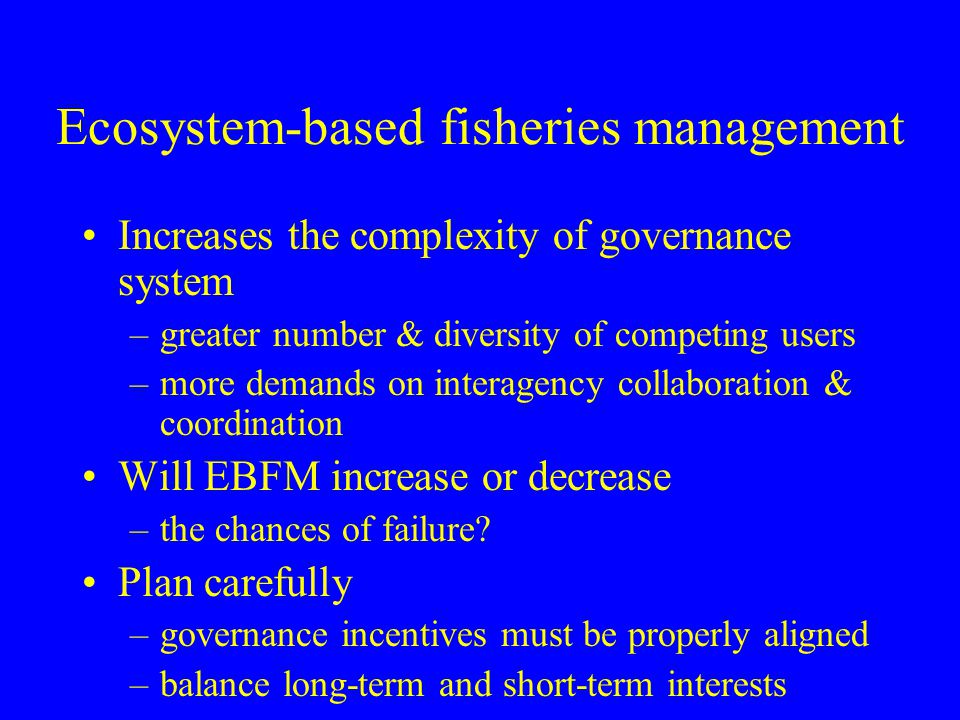 Ecosystem-based fisheries management

• Increases the complexity of governance system
– greater number & diversity of competing users
– more demands on interagency collaboration & coordination

• Will EBFM increase or decrease
– the chances of failure?

• Plan carefully
– governance incentives must be properly aligned
– balance long-term and short-term interests